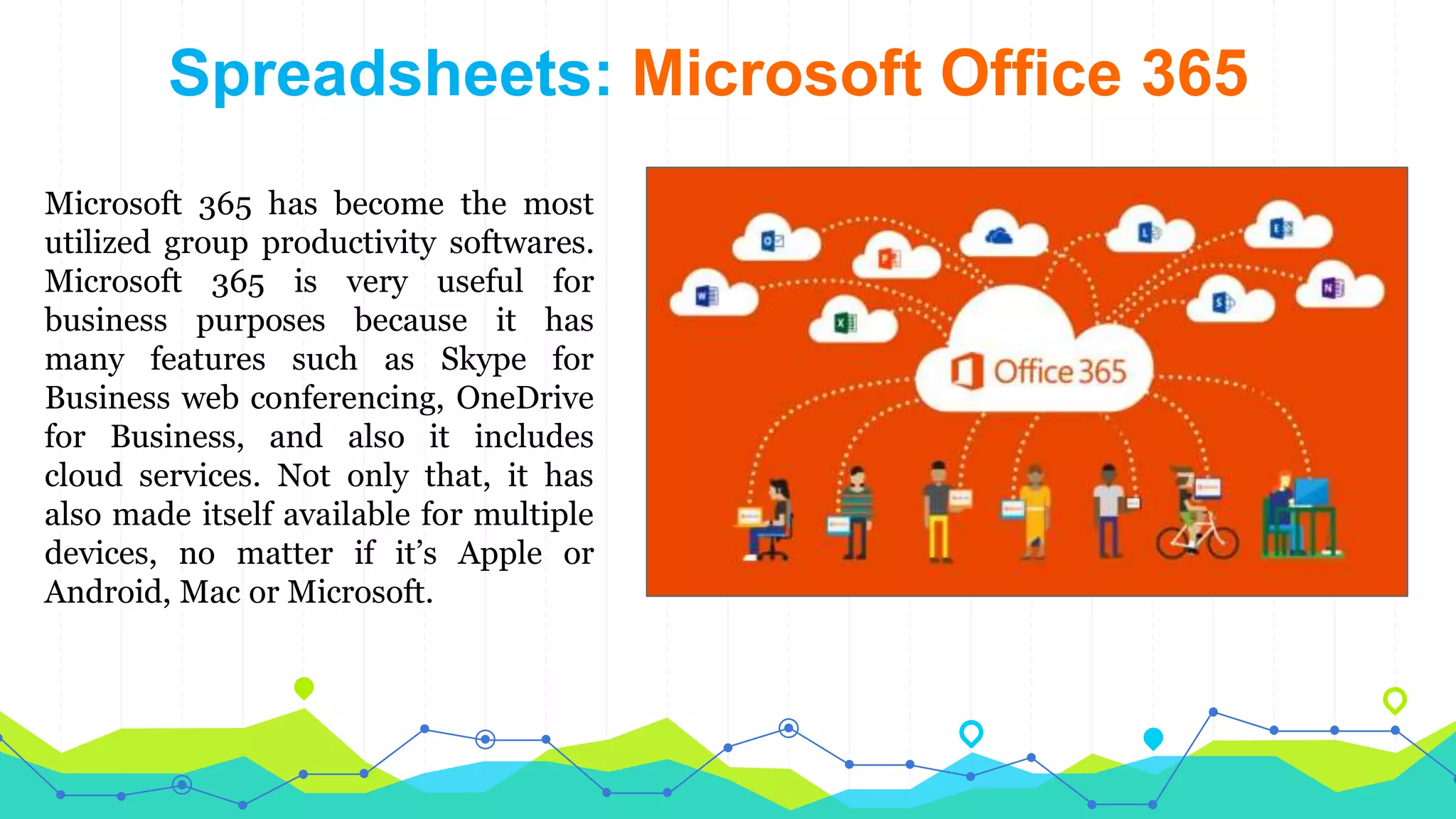 Spreadsheets: Microsoft Office 365

Microsoft 365 has become the most utilized group productivity softwares. Microsoft 365 is very useful for business purposes because it has many features such as Skype for Business web conferencing, OneDrive for Business, and also it includes cloud services. Not only that, it has also made itself available for multiple devices, no matter if it's Apple or Android, Mac or Microsoft.

Office 365